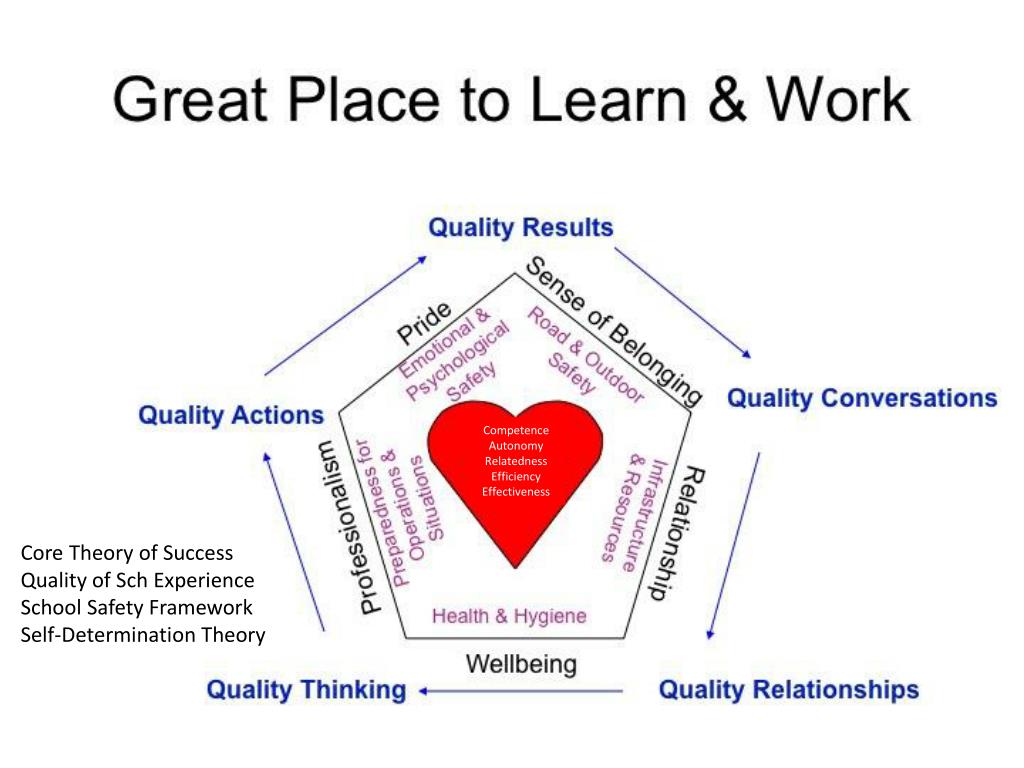 Great Place to Learn & Work

Quality Results

Quality Conversations

Quality Relationships

Quality Thinking

Quality Actions

Pride

Sense of Belonging

Relationship

Wellbeing

Professionalism

Emotional & Psychological Safety

Road & Outdoor Safety

Infrastructure & Resources

Health & Hygiene

Preparedness for Operations & Situations

Competence
Autonomy
Relatedness
Efficiency
Effectiveness

Core Theory of Success
Quality of Sch Experience
School Safety Framework
Self-Determination Theory